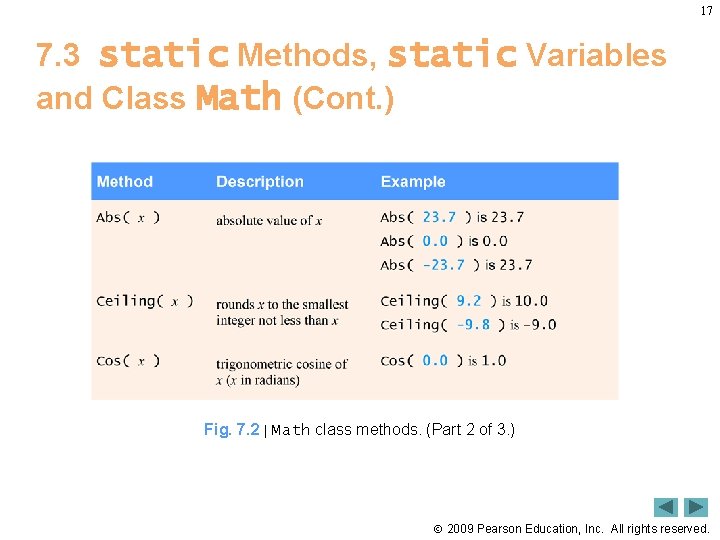 17

7.3 static Methods, static Variables and Class Math (Cont.)

| Method | Description | Example |
|---|---|---|
| Abs( x ) | absolute value of x | Abs( 23.7 ) is 23.7<br>Abs( 0.0 ) is 0.0<br>Abs( -23.7 ) is 23.7 |
| Ceiling( x ) | rounds x to the smallest integer not less than x | Ceiling( 9.2 ) is 10.0<br>Ceiling( -9.8 ) is -9.0 |
| Cos( x ) | trigonometric cosine of x (x in radians) | Cos( 0.0 ) is 1.0 |

Fig. 7.2 | Math class methods. (Part 2 of 3.)

© 2009 Pearson Education, Inc. All rights reserved.